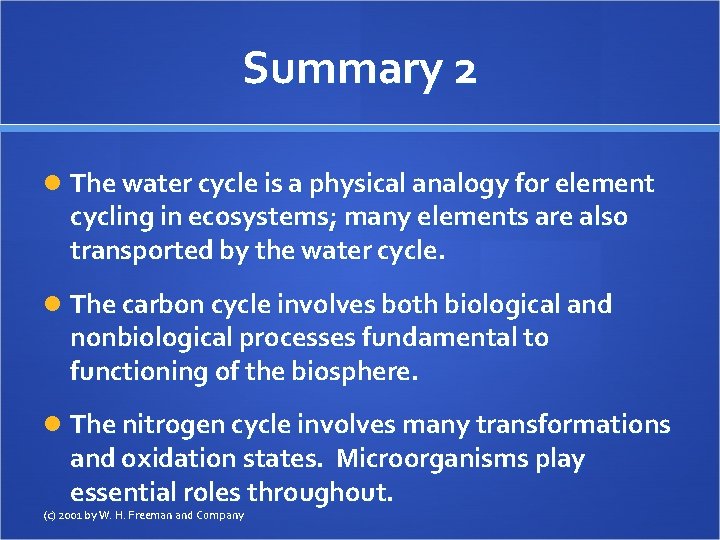 Summary 2

The water cycle is a physical analogy for element cycling in ecosystems; many elements are also transported by the water cycle.

The carbon cycle involves both biological and nonbiological processes fundamental to functioning of the biosphere.

The nitrogen cycle involves many transformations and oxidation states. Microorganisms play essential roles throughout.

(c) 2001 by W. H. Freeman and Company